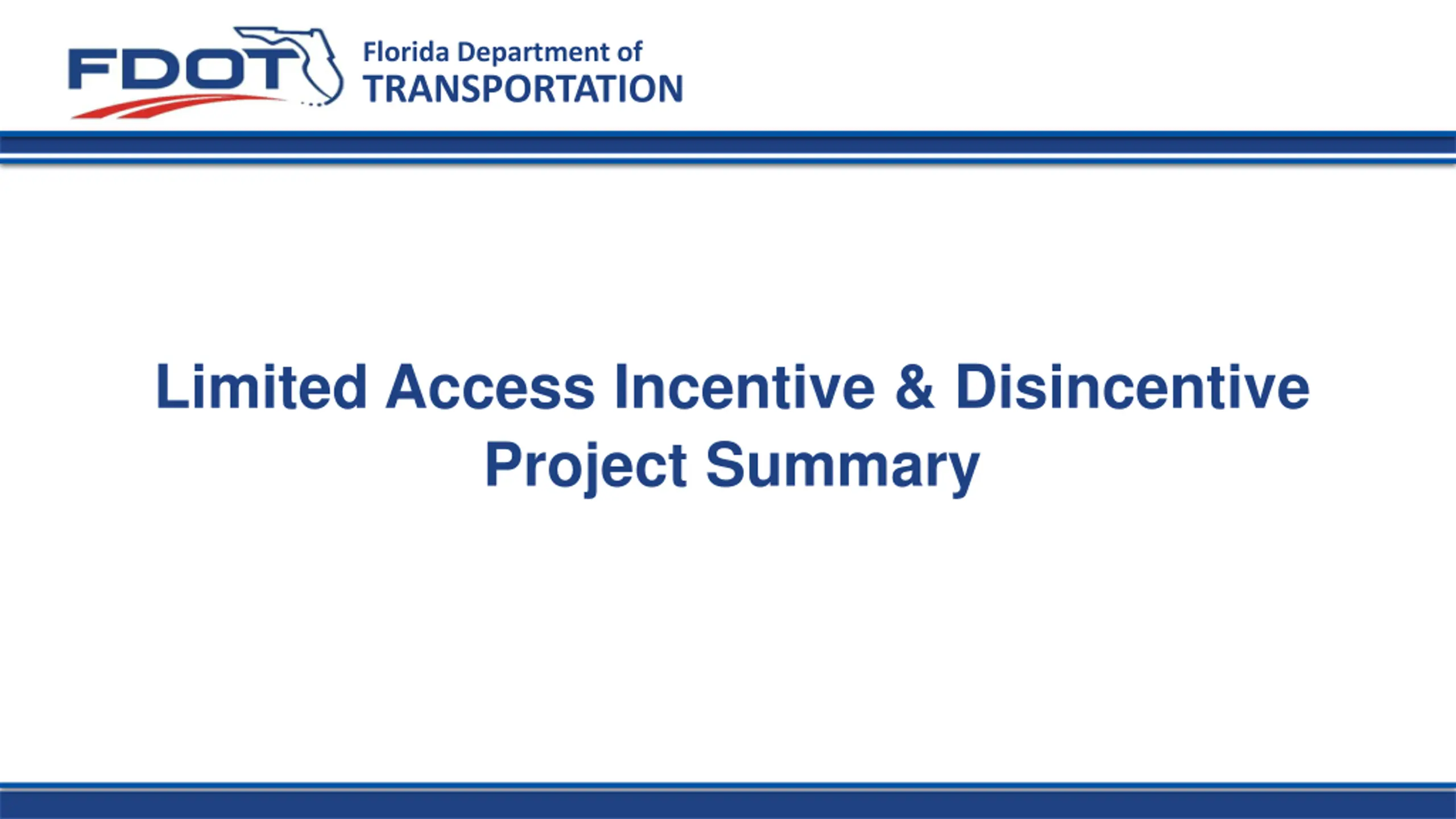 FDOT
Florida Department of
TRANSPORTATION

Limited Access Incentive & Disincentive
Project Summary